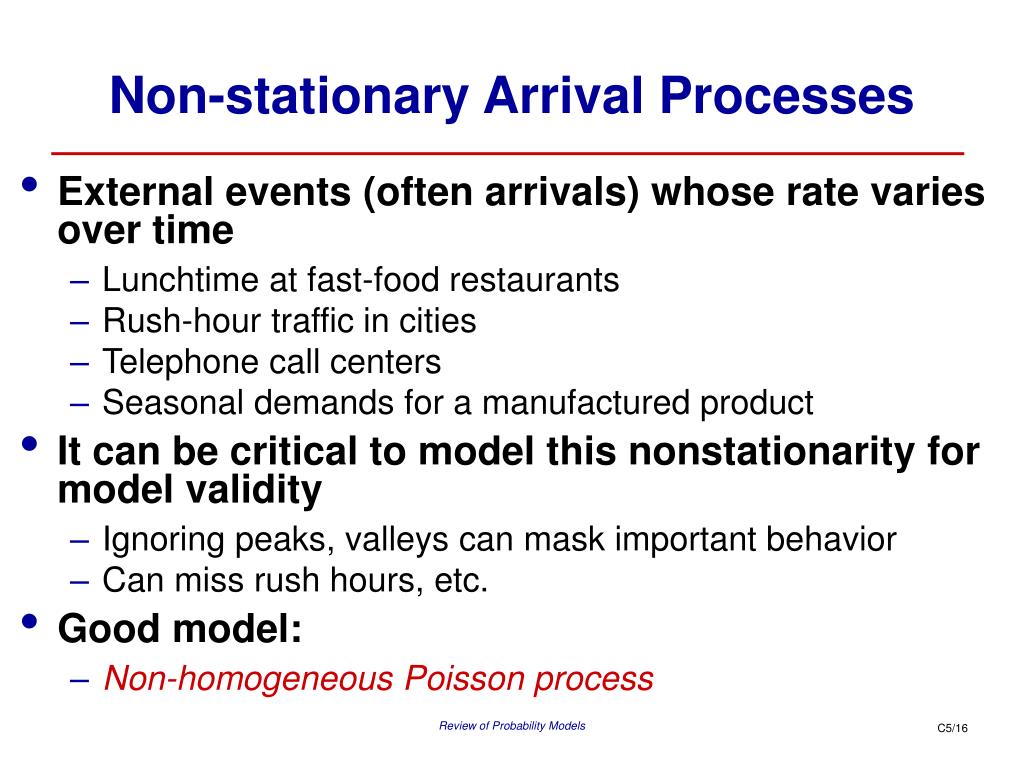 Non-stationary Arrival Processes

• External events (often arrivals) whose rate varies over time
– Lunchtime at fast-food restaurants
– Rush-hour traffic in cities
– Telephone call centers
– Seasonal demands for a manufactured product

• It can be critical to model this nonstationarity for model validity
– Ignoring peaks, valleys can mask important behavior
– Can miss rush hours, etc.

• Good model:
– Non-homogeneous Poisson process

Review of Probability Models

C5/16